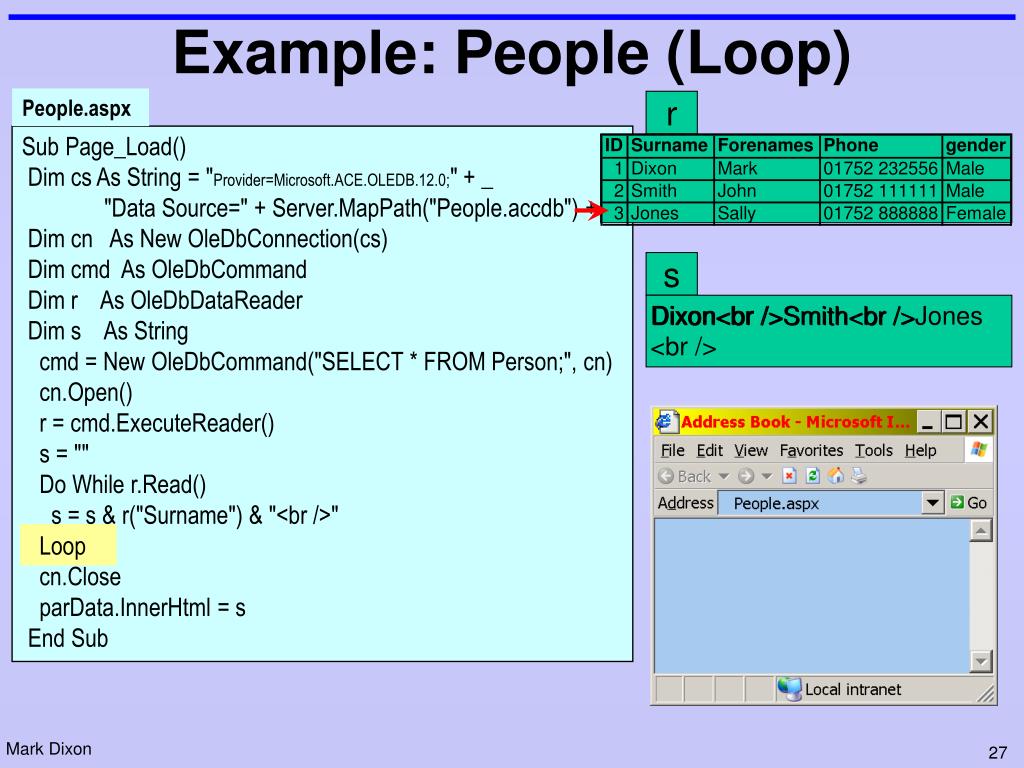 Example: People (Loop)

People.aspx

Sub Page_Load()
 Dim cs As String = "Provider=Microsoft.ACE.OLEDB.12.0;" + _
 "Data Source=" + Server.MapPath("People.accdb")
 Dim cn As New OleDbConnection(cs)
 Dim cmd As OleDbCommand
 Dim r As OleDbDataReader
 Dim s As String
 cmd = New OleDbCommand("SELECT * FROM Person;", cn)
 cn.Open()
 r = cmd.ExecuteReader()
 s = ""
 Do While r.Read()
 s = s & r("Surname") & "<br />"
 Loop
 cn.Close
 parData.InnerHtml = s
 End Sub

r

| ID | Surname | Forenames | Phone | gender |
|---|---|---|---|---|
| 1 | Dixon | Mark | 01752 232556 | Male |
| 2 | Smith | John | 01752 111111 | Male |
| 3 | Jones | Sally | 01752 888888 | Female |

s

Dixon<br />Smith<br />Jones<br />

Address Book - Microsoft I...

File Edit View Favorites Tools Help

Back

Address People.aspx Go

Local intranet

Mark Dixon

27